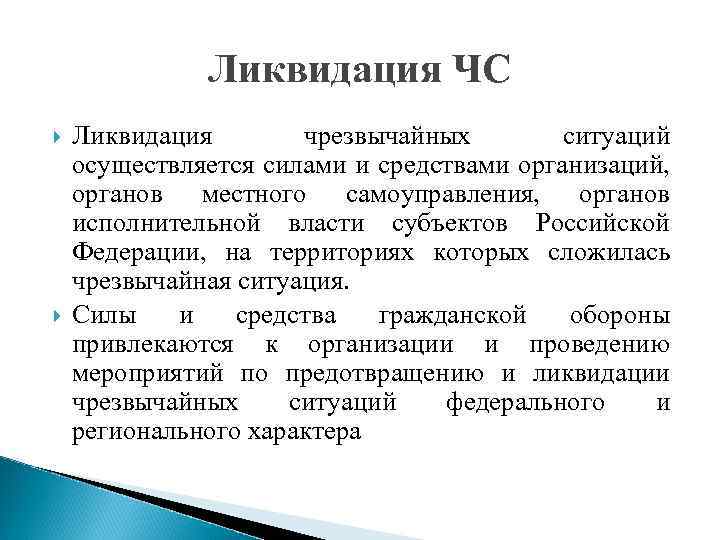 Ликвидация ЧС

Ликвидация чрезвычайных ситуаций осуществляется силами и средствами организаций, органов местного самоуправления, органов исполнительной власти субъектов Российской Федерации, на территориях которых сложилась чрезвычайная ситуация.

Силы и средства гражданской обороны привлекаются к организации и проведению мероприятий по предотвращению и ликвидации чрезвычайных ситуаций федерального и регионального характера